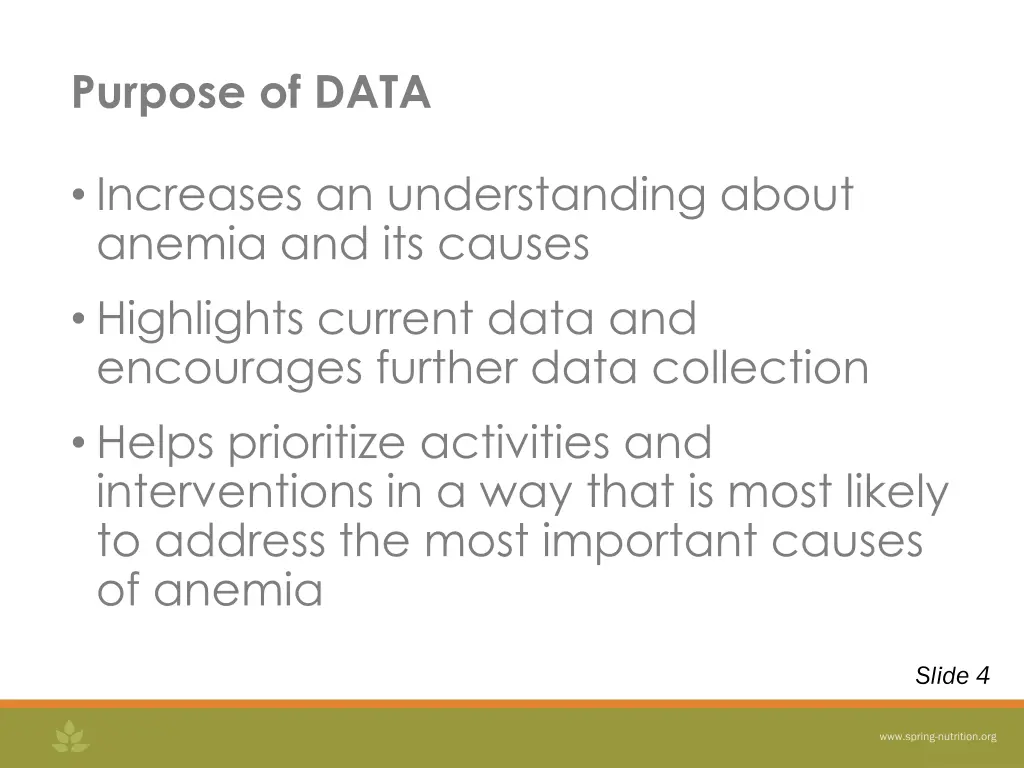 Purpose of DATA

• Increases an understanding about anemia and its causes

• Highlights current data and encourages further data collection

• Helps prioritize activities and interventions in a way that is most likely to address the most important causes of anemia

Slide 4

www.spring-nutrition.org